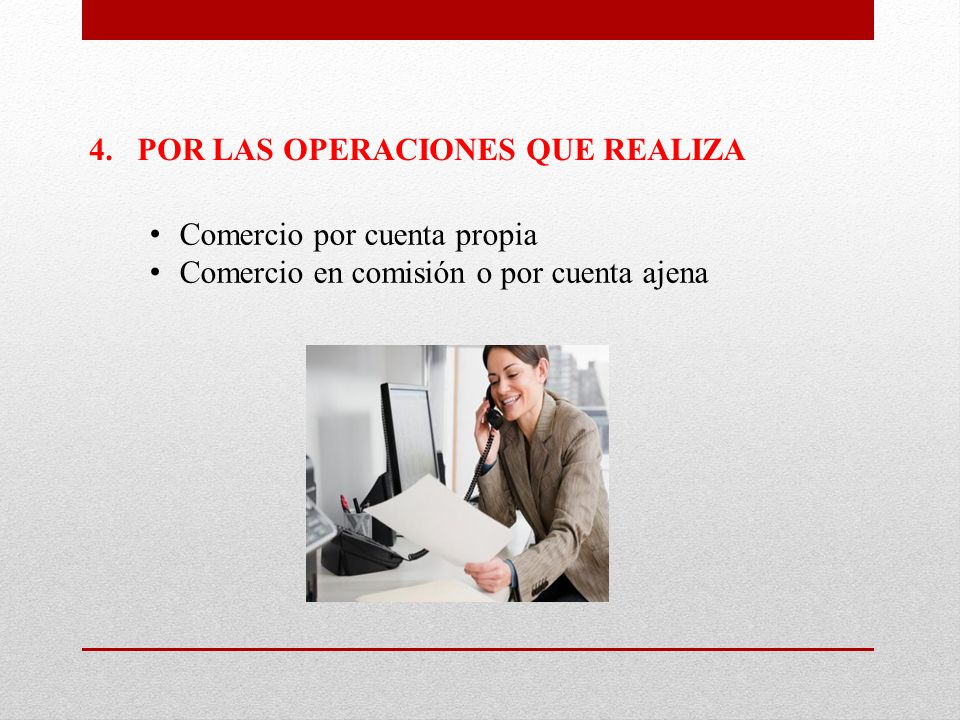 4. POR LAS OPERACIONES QUE REALIZA

• Comercio por cuenta propia
• Comercio en comisión o por cuenta ajena